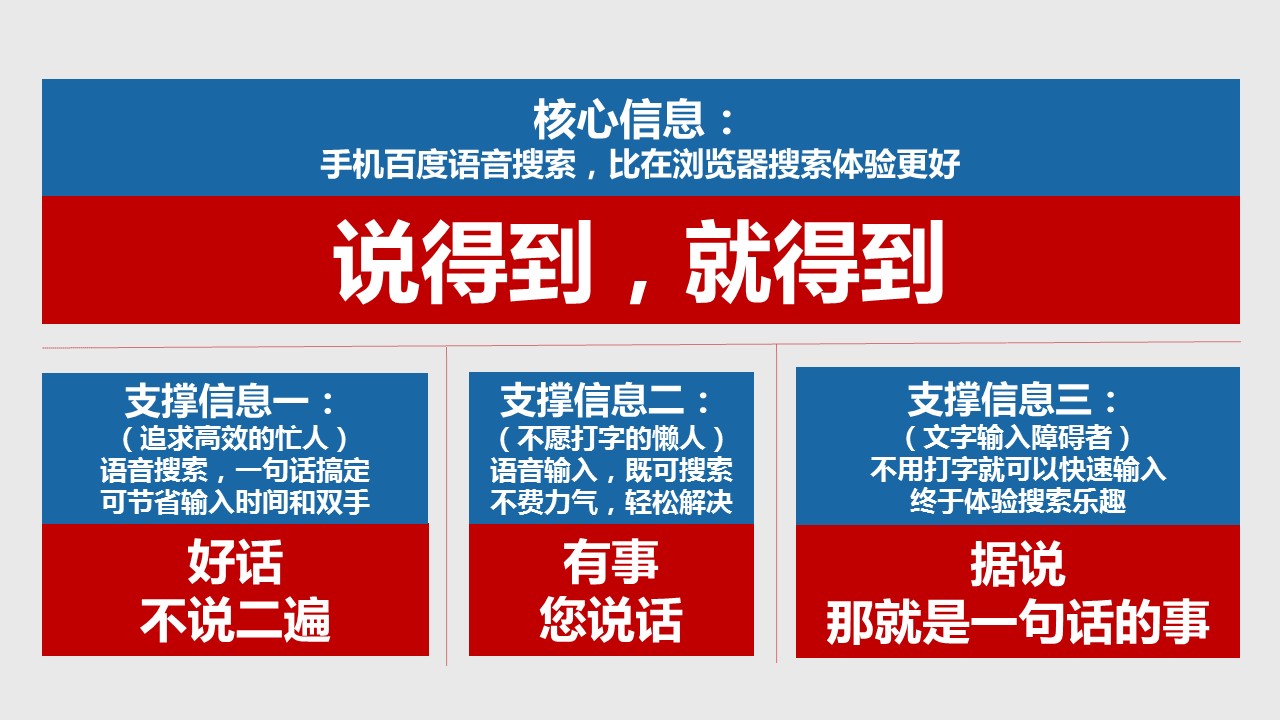 核心信息：
手机百度语音搜索，比在浏览器搜索体验更好

说得到，就得到

支撑信息一：
（追求高效的忙人）
语音搜索，一句话搞定
可节省输入时间和双手

好话
不说二遍

支撑信息二：
（不愿打字的懒人）
语音输入，既可搜索
不费力气，轻松解决

有事
您说话

支撑信息三：
（文字输入障碍者）
不用打字就可以快速输入
终于体验搜索乐趣

据说
那就是一句话的事